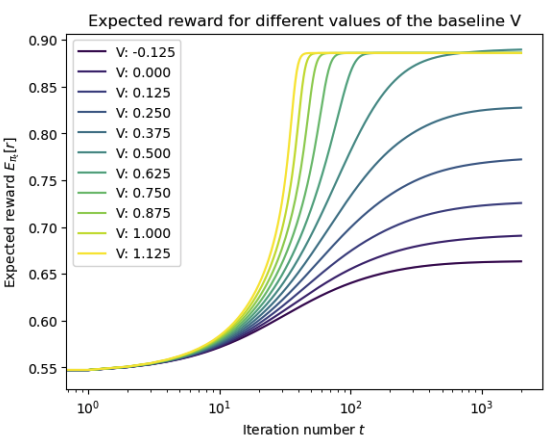 Expected reward for different values of the baseline V

V: -0.125
V: 0.000
V: 0.125
V: 0.250
V: 0.375
V: 0.500
V: 0.625
V: 0.750
V: 0.875
V: 1.000
V: 1.125

Expected reward $E_{\pi_t}[r]$

0.90
0.85
0.80
0.75
0.70
0.65
0.60
0.55

$10^0$
$10^1$
$10^2$
$10^3$

Iteration number $t$